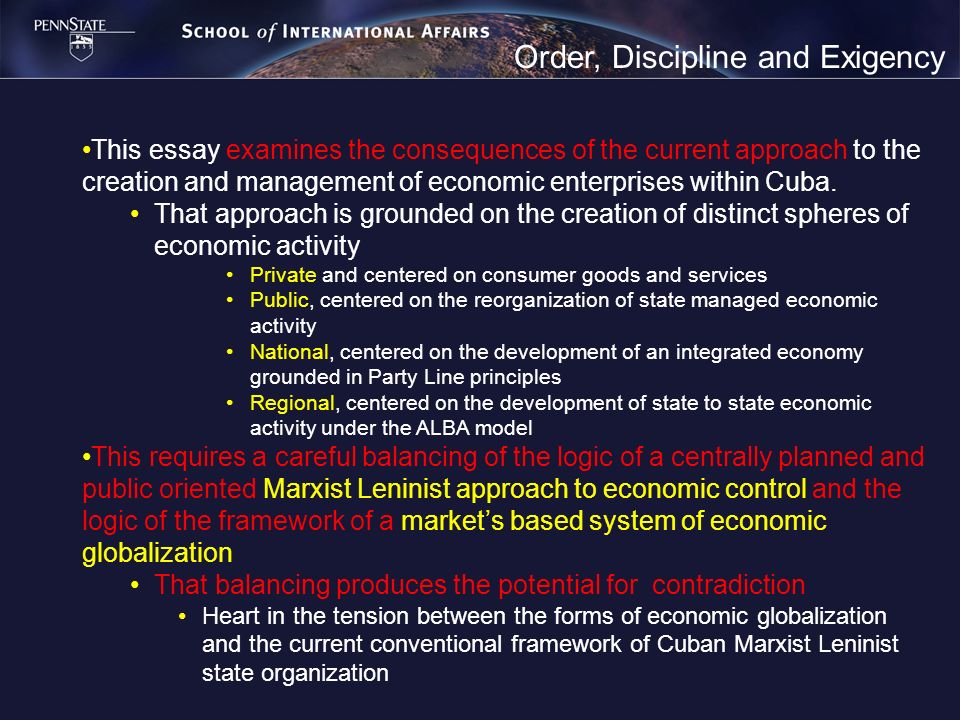 PENNSTATE

1855

SCHOOL of INTERNATIONAL AFFAIRS

Order, Discipline and Exigency

•This essay examines the consequences of the current approach to the creation and management of economic enterprises within Cuba.

• That approach is grounded on the creation of distinct spheres of economic activity

• Private and centered on consumer goods and services

• Public, centered on the reorganization of state managed economic activity

• National, centered on the development of an integrated economy grounded in Party Line principles

• Regional, centered on the development of state to state economic activity under the ALBA model

•This requires a careful balancing of the logic of a centrally planned and public oriented Marxist Leninist approach to economic control and the logic of the framework of a market's based system of economic globalization

• That balancing produces the potential for contradiction

• Heart in the tension between the forms of economic globalization and the current conventional framework of Cuban Marxist Leninist state organization